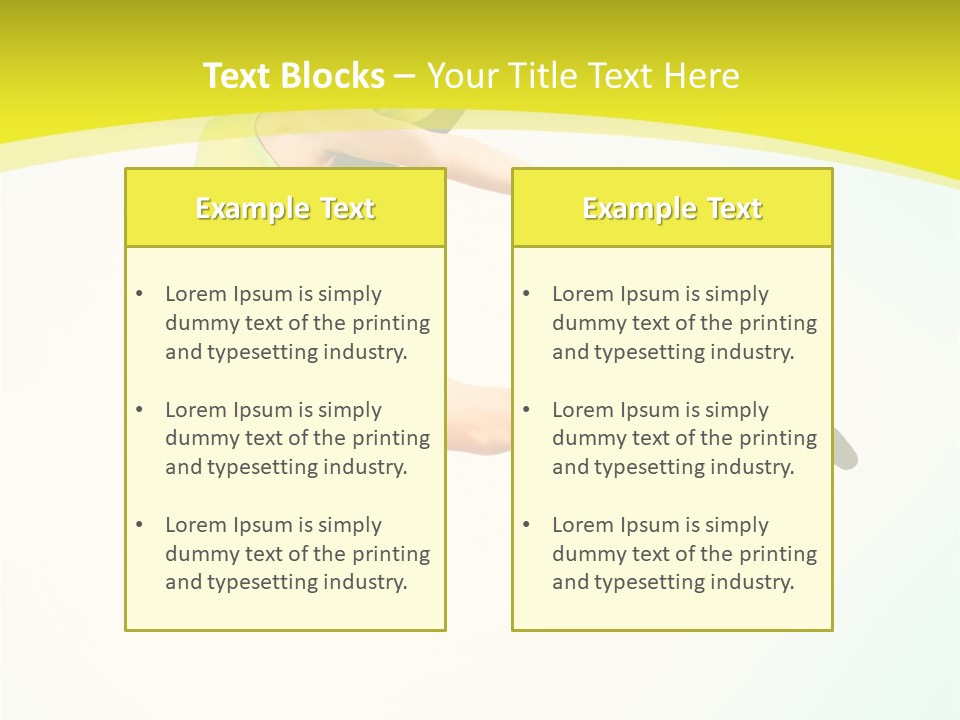 Text Blocks – Your Title Text Here

Example Text

• Lorem Ipsum is simply dummy text of the printing and typesetting industry.

• Lorem Ipsum is simply dummy text of the printing and typesetting industry.

• Lorem Ipsum is simply dummy text of the printing and typesetting industry.

Example Text

• Lorem Ipsum is simply dummy text of the printing and typesetting industry.

• Lorem Ipsum is simply dummy text of the printing and typesetting industry.

• Lorem Ipsum is simply dummy text of the printing and typesetting industry.